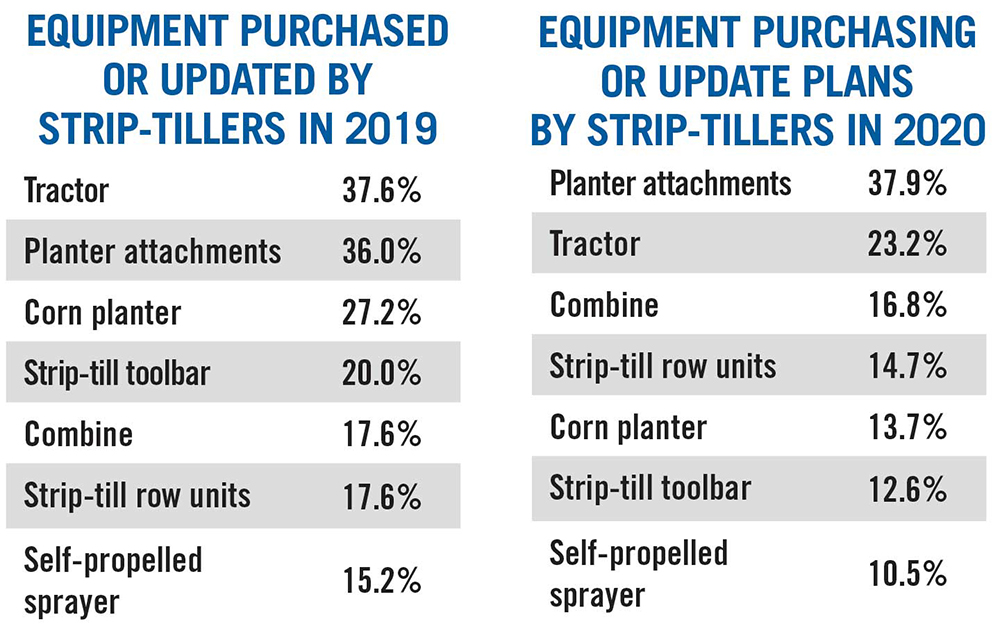 EQUIPMENT PURCHASED OR UPDATED BY STRIP-TILLERS IN 2019

| | |
|---|---|
| Tractor | 37.6% |
| Planter attachments | 36.0% |
| Corn planter | 27.2% |
| Strip-till toolbar | 20.0% |
| Combine | 17.6% |
| Strip-till row units | 17.6% |
| Self-propelled sprayer | 15.2% |

EQUIPMENT PURCHASING OR UPDATE PLANS BY STRIP-TILLERS IN 2020

| | |
|---|---|
| Planter attachments | 37.9% |
| Tractor | 23.2% |
| Combine | 16.8% |
| Strip-till row units | 14.7% |
| Corn planter | 13.7% |
| Strip-till toolbar | 12.6% |
| Self-propelled sprayer | 10.5% |